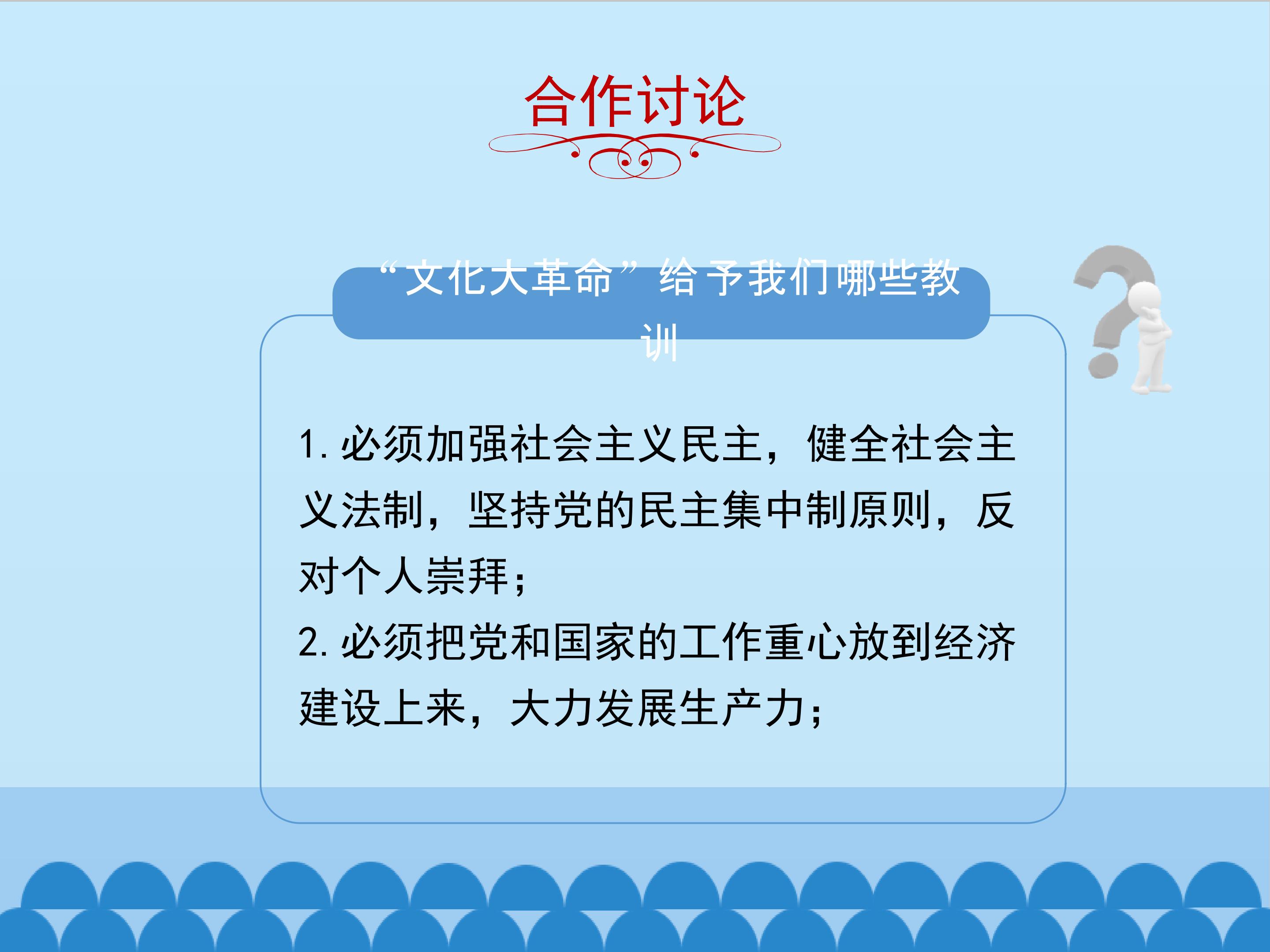 合作讨论

“文化大革命”给予我们哪些教训

1. 必须加强社会主义民主，健全社会主义法制，坚持党的民主集中制原则，反对个人崇拜；
2. 必须把党和国家的工作重心放到经济建设上来，大力发展生产力；